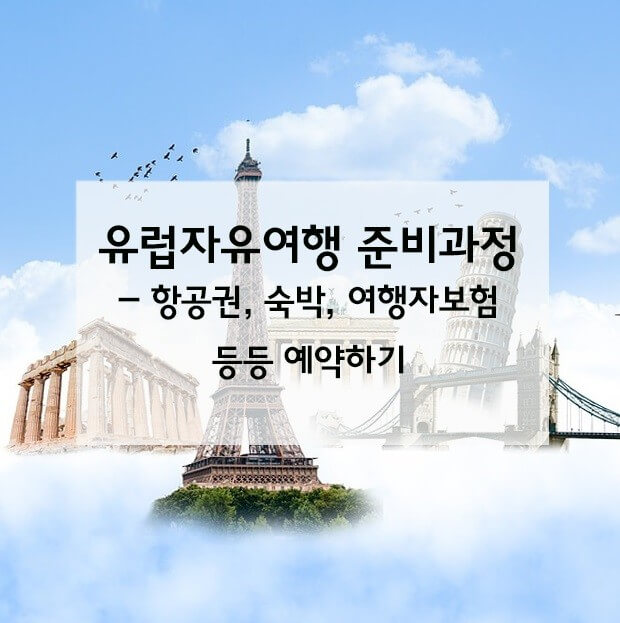 유럽자유여행 준비과정

– 항공권, 숙박, 여행자보험 등등 예약하기